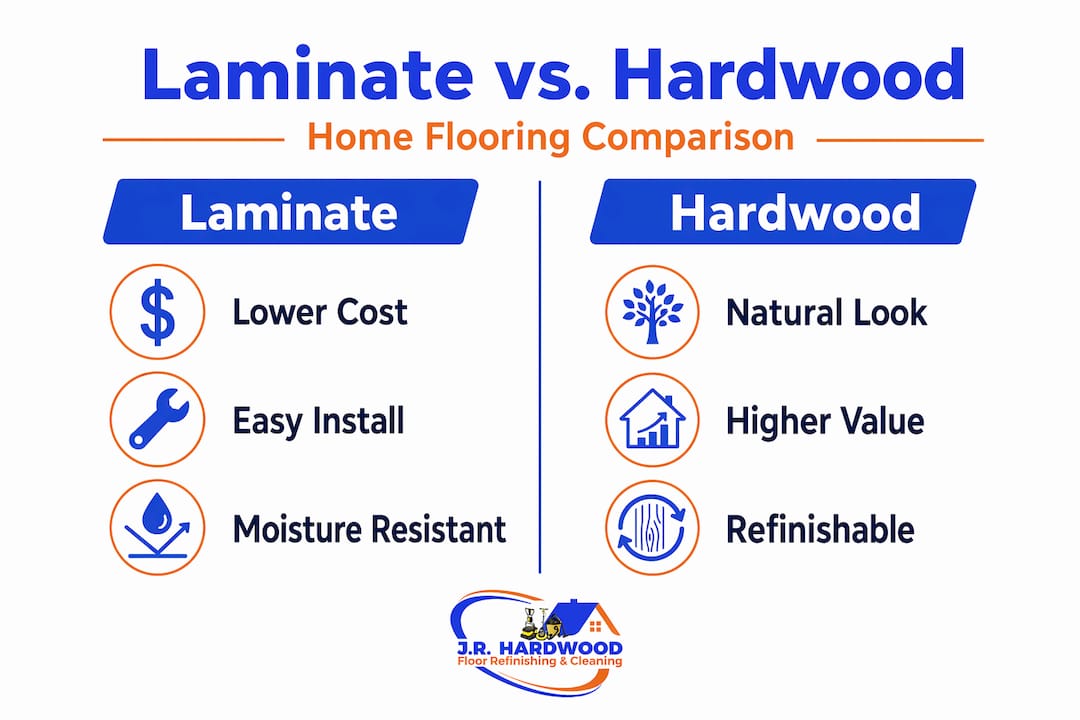 Laminate vs. Hardwood

Home Flooring Comparison

Laminate

$

Lower Cost

Easy Install

Moisture Resistant

Hardwood

Natural Look

Higher Value

Refinishable

J.R. HARDWOOD
Floor Refinishing & Cleaning